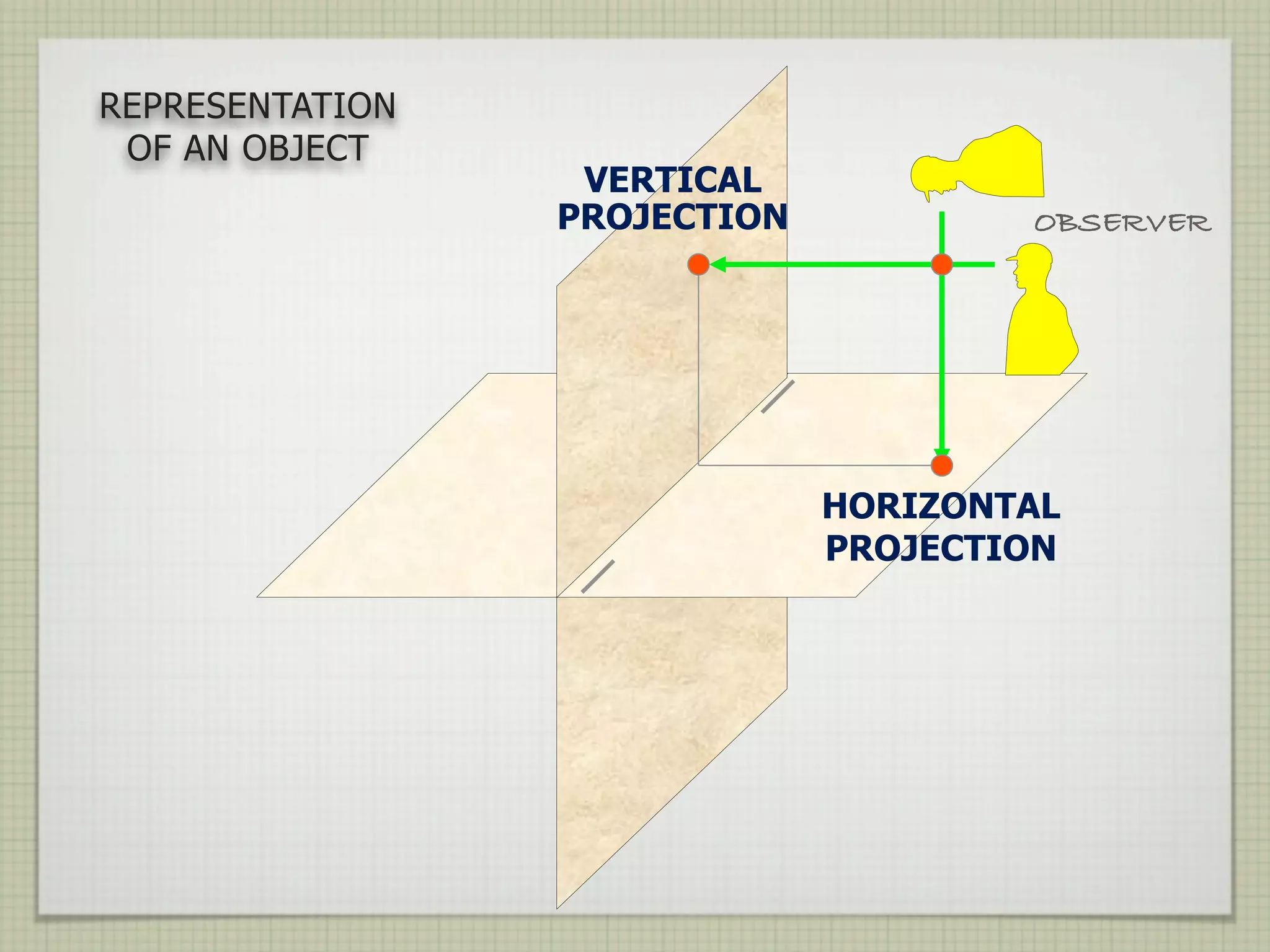 REPRESENTATION OF AN OBJECT

VERTICAL PROJECTION

OBSERVER

HORIZONTAL PROJECTION